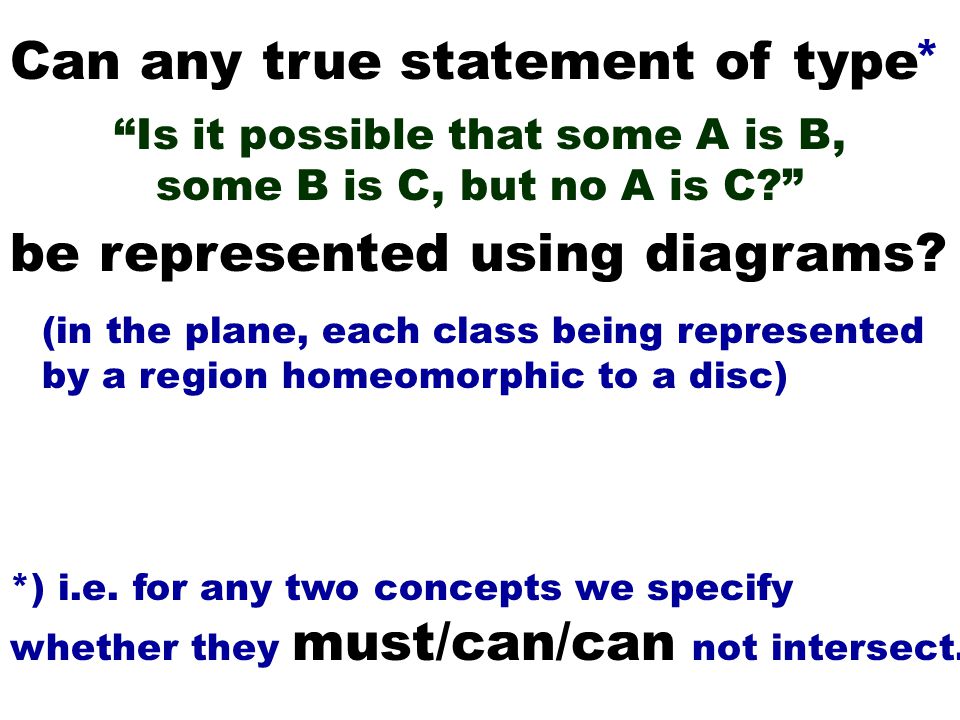 Can any true statement of type*

“Is it possible that some A is B, some B is C, but no A is C?”

be represented using diagrams?

(in the plane, each class being represented by a region homeomorphic to a disc)

*) i.e. for any two concepts we specify whether they must/can/can not intersect.